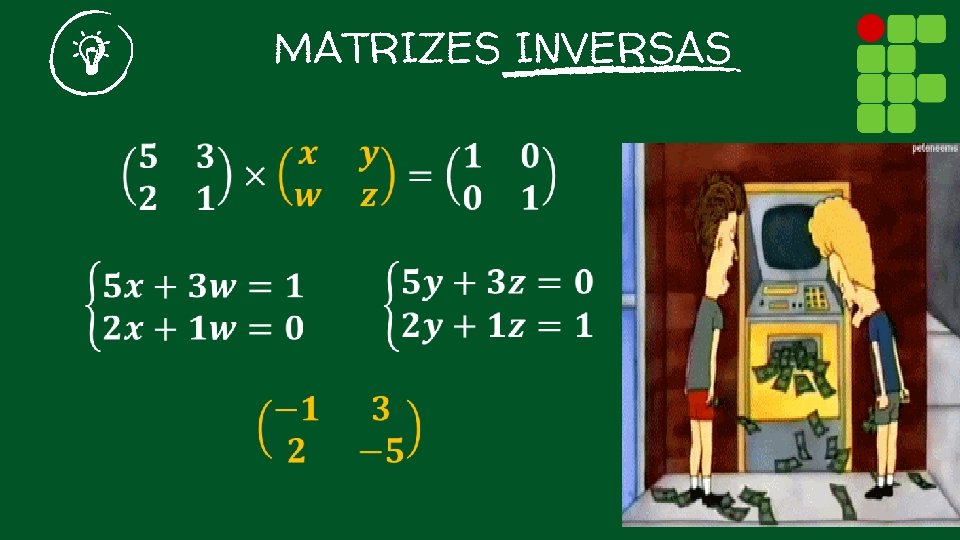 MATRIZES INVERSAS

$\begin{pmatrix} 5 & 3 \\ 2 & 1 \end{pmatrix} \times \begin{pmatrix} x & y \\ w & z \end{pmatrix} = \begin{pmatrix} 1 & 0 \\ 0 & 1 \end{pmatrix}$

$\begin{cases} 5x + 3w = 1 \\ 2x + 1w = 0 \end{cases}$

$\begin{cases} 5y + 3z = 0 \\ 2y + 1z = 1 \end{cases}$

$\begin{pmatrix} -1 & 3 \\ 2 & -5 \end{pmatrix}$

peteneeme